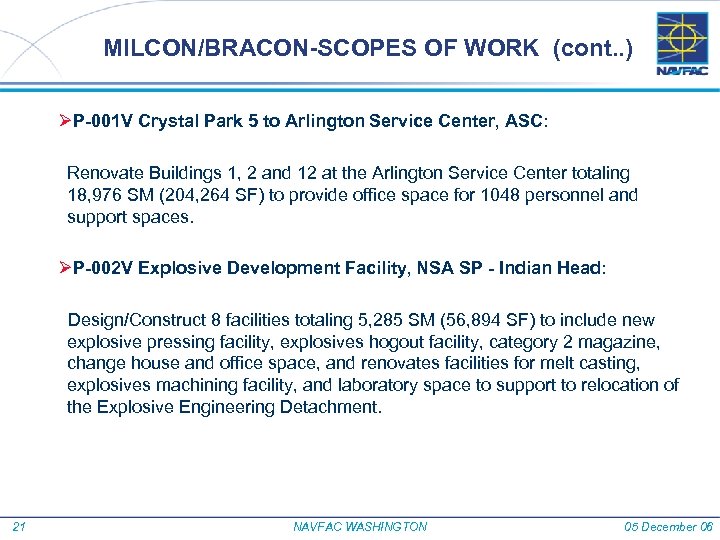 MILCON/BRACON-SCOPES OF WORK (cont..)

NAVFAC

➢P-001V Crystal Park 5 to Arlington Service Center, ASC:

Renovate Buildings 1, 2 and 12 at the Arlington Service Center totaling 18,976 SM (204,264 SF) to provide office space for 1048 personnel and support spaces.

➢P-002V Explosive Development Facility, NSA SP - Indian Head:

Design/Construct 8 facilities totaling 5,285 SM (56,894 SF) to include new explosive pressing facility, explosives hogout facility, category 2 magazine, change house and office space, and renovates facilities for melt casting, explosives machining facility, and laboratory space to support to relocation of the Explosive Engineering Detachment.

21 NAVFAC WASHINGTON 05 December 06